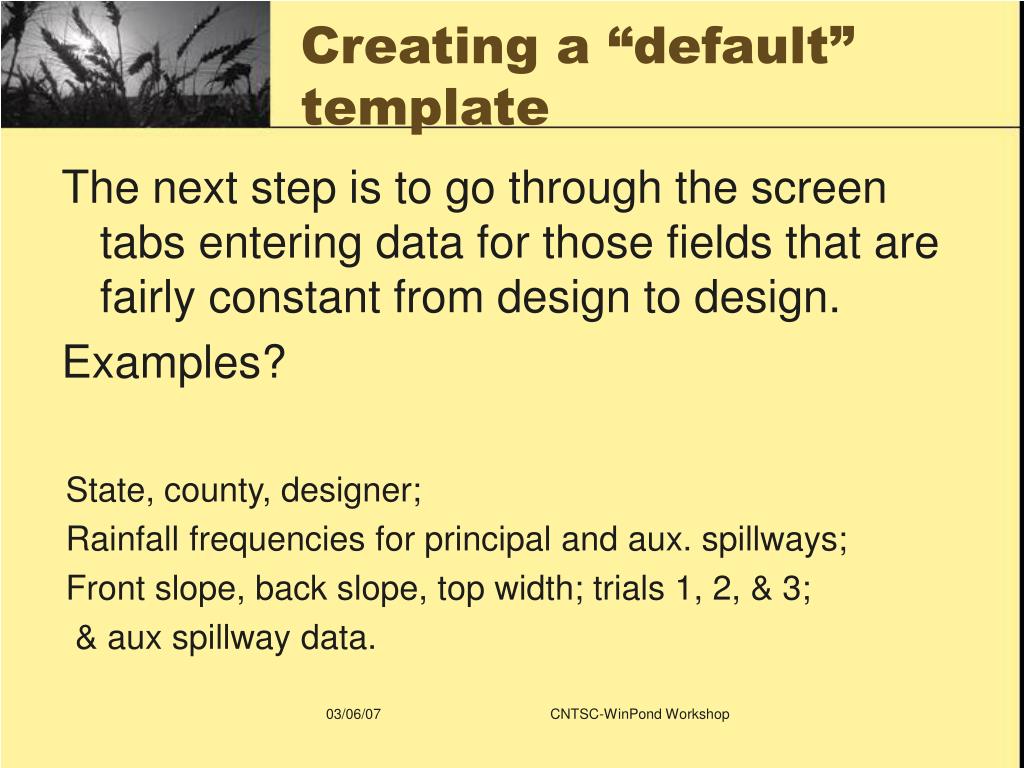 Creating a “default” template

The next step is to go through the screen tabs entering data for those fields that are fairly constant from design to design.

Examples?

State, county, designer;

Rainfall frequencies for principal and aux. spillways;

Front slope, back slope, top width; trials 1, 2, & 3;

& aux spillway data.

03/06/07

CNTSC-WinPond Workshop